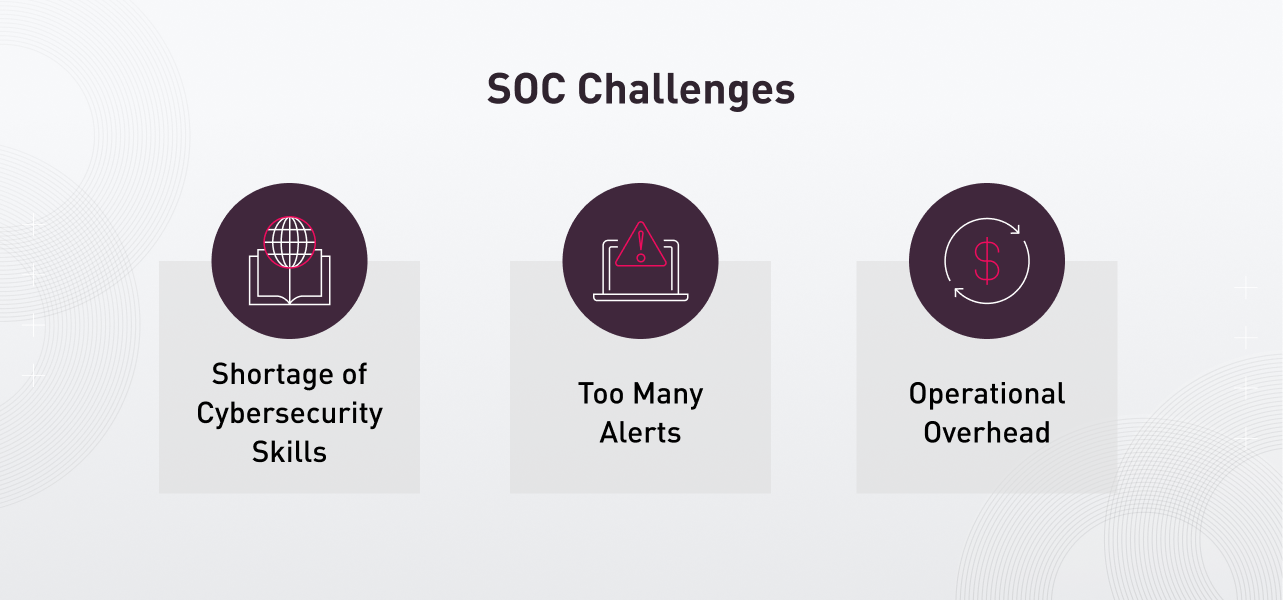 SOC Challenges

Shortage of Cybersecurity Skills

Too Many Alerts

Operational Overhead